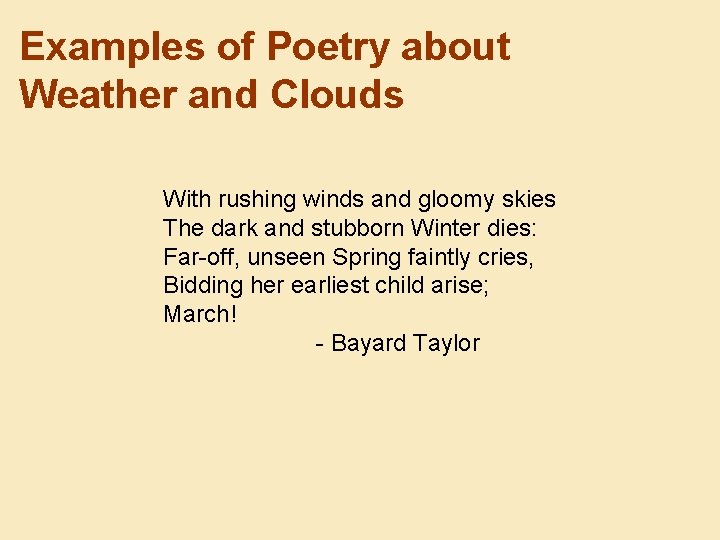 Examples of Poetry about Weather and Clouds

With rushing winds and gloomy skies
The dark and stubborn Winter dies:
Far-off, unseen Spring faintly cries,
Bidding her earliest child arise;
March!
- Bayard Taylor